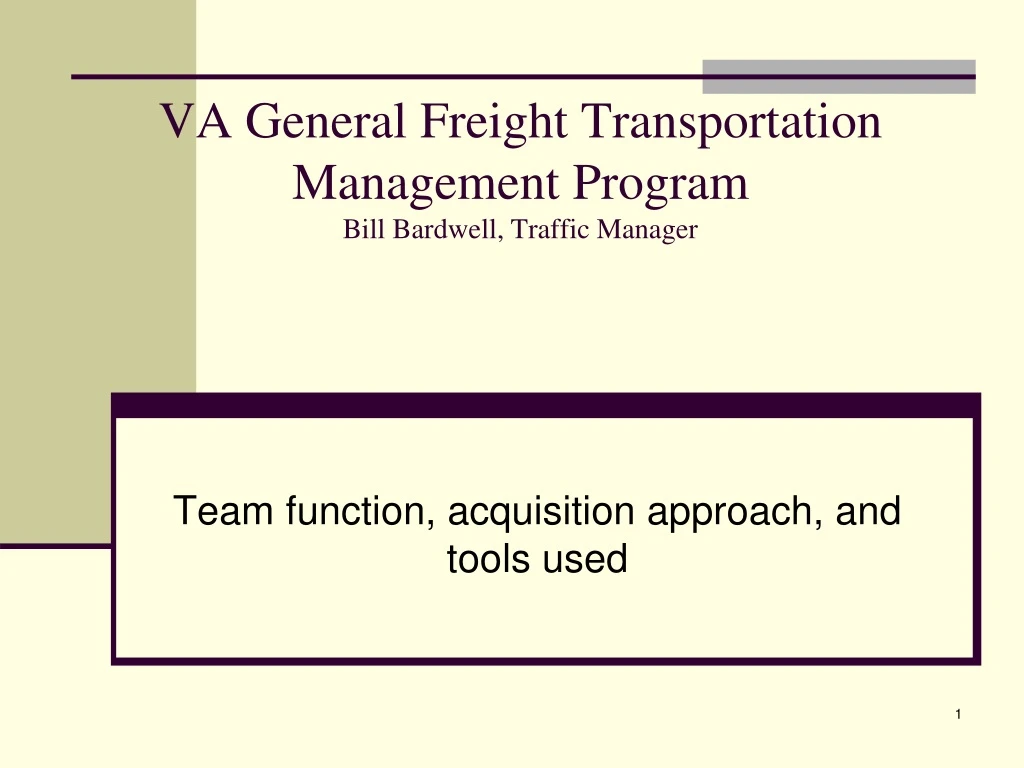 VA General Freight Transportation Management Program
Bill Bardwell, Traffic Manager

Team function, acquisition approach, and tools used

1